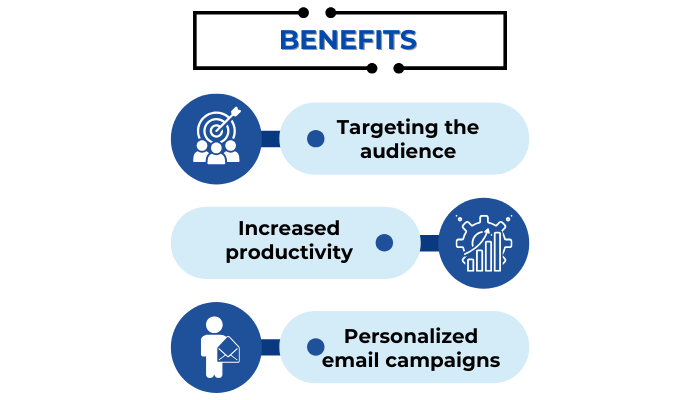 BENEFITS

Targeting the audience

Increased productivity

Personalized email campaigns